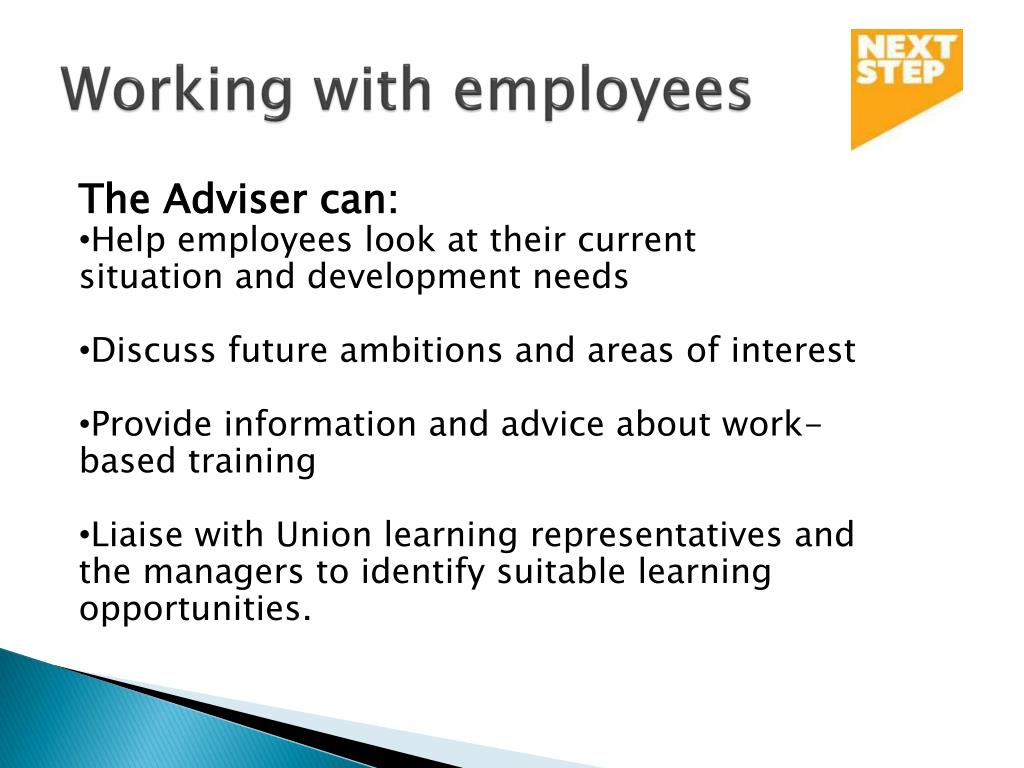 Working with employees

NEXT STEP

The Adviser can:
•Help employees look at their current situation and development needs

•Discuss future ambitions and areas of interest

•Provide information and advice about work-based training

•Liaise with Union learning representatives and the managers to identify suitable learning opportunities.